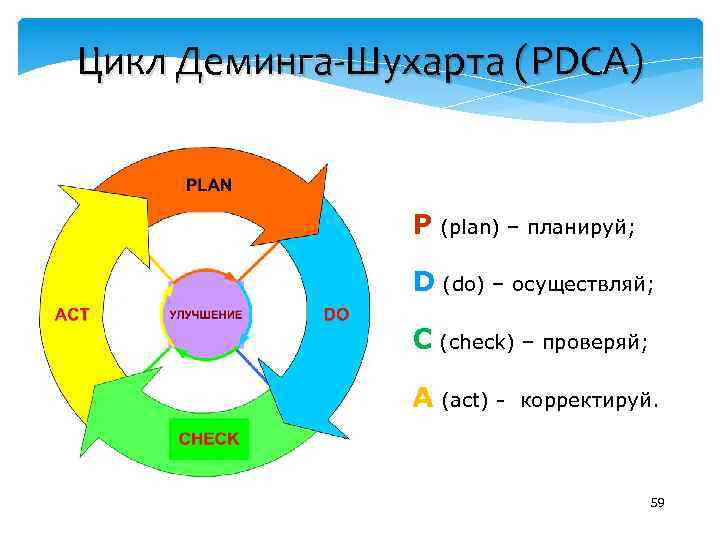 Цикл Деминга-Шухарта (PDCA)

PLAN

ACT

УЛУЧШЕНИЕ

DO

CHECK

P (plan) – планируй;

D (do) – осуществляй;

C (check) – проверяй;

A (act) - корректируй.

59